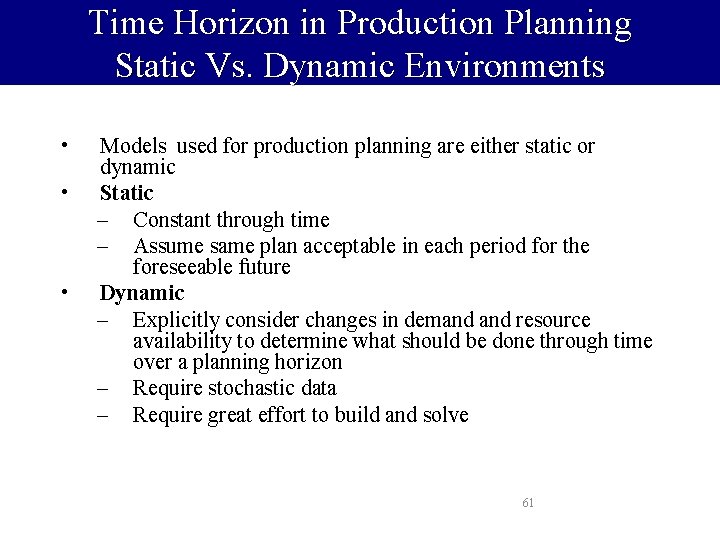 Time Horizon in Production Planning
Static Vs. Dynamic Environments

• Models used for production planning are either static or dynamic
• Static
– Constant through time
– Assume same plan acceptable in each period for the foreseeable future
• Dynamic
– Explicitly consider changes in demand and resource availability to determine what should be done through time over a planning horizon
– Require stochastic data
– Require great effort to build and solve

61